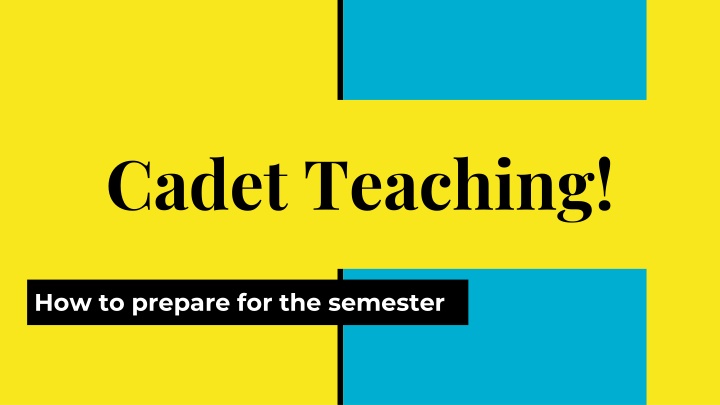 Cadet Teaching!

How to prepare for the semester